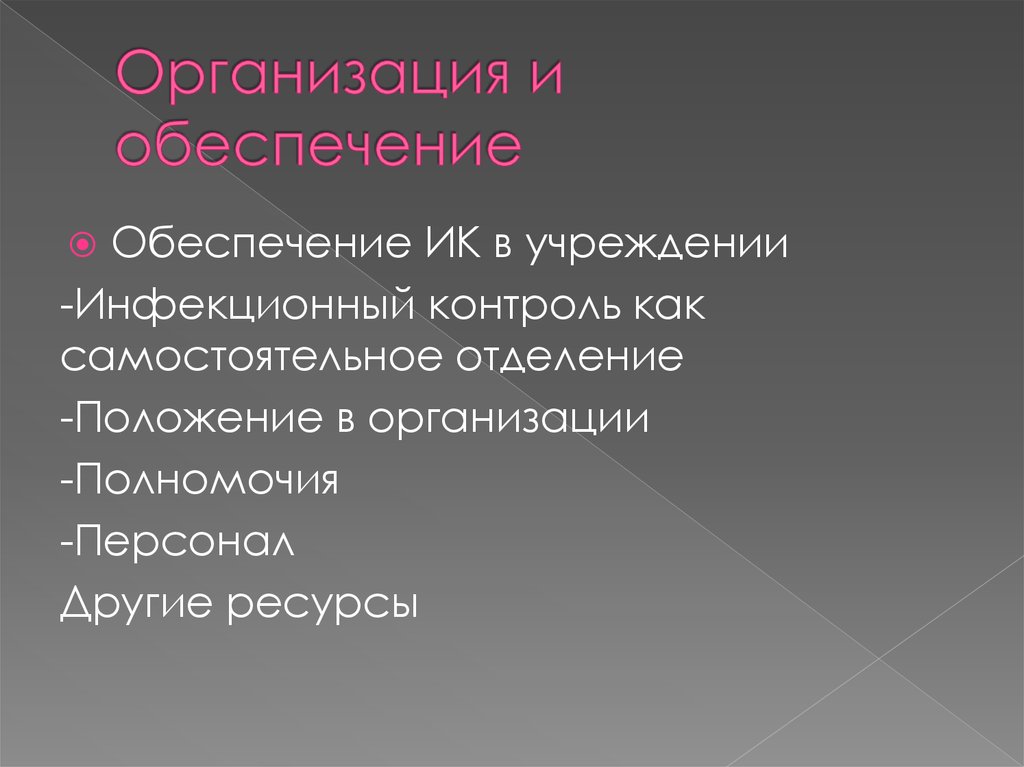 Организация и обеспечение

Обеспечение ИК в учреждении

-Инфекционный контроль как самостоятельное отделение

-Положение в организации

-Полномочия

-Персонал

Другие ресурсы